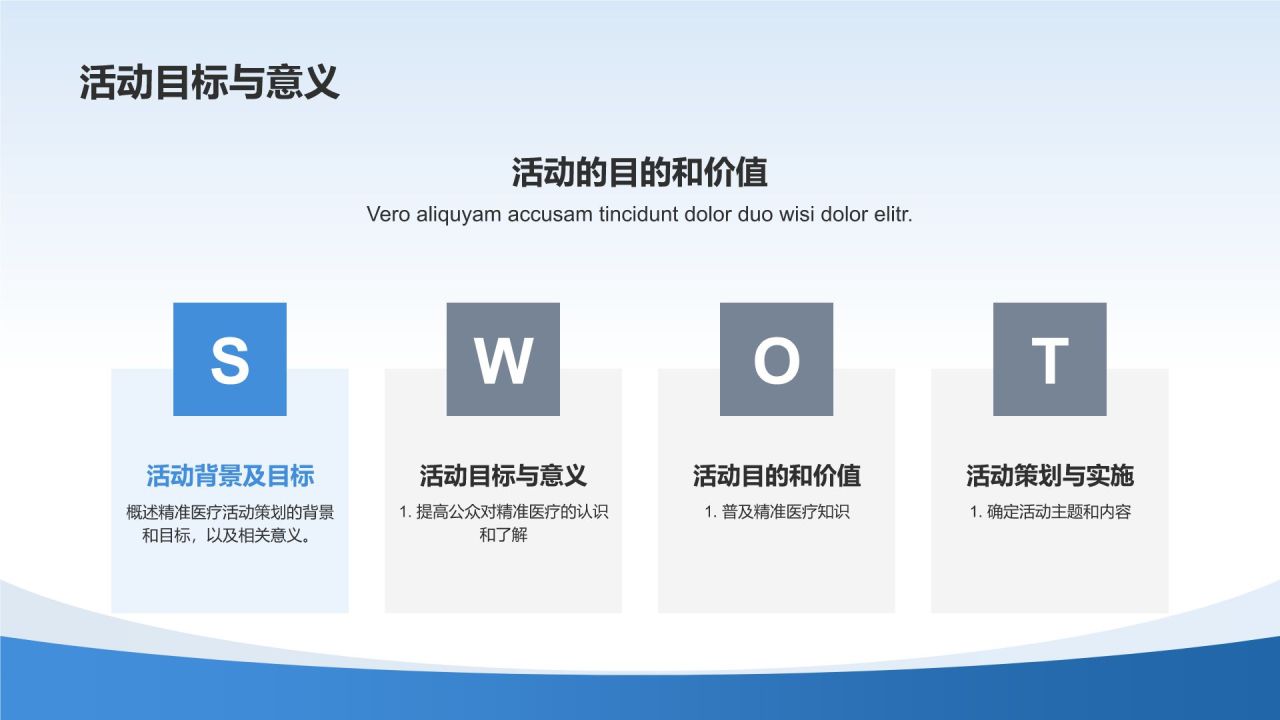 活动目标与意义

活动的目的和价值

Vero aliquyam accusam tincidunt dolor duo wisi dolor elitr.

S

活动背景及目标

概述精准医疗活动策划的背景和目标，以及相关意义。

W

活动目标与意义

1. 提高公众对精准医疗的认识和了解

O

活动目的和价值

1. 普及精准医疗知识

T

活动策划与实施

1. 确定活动主题和内容